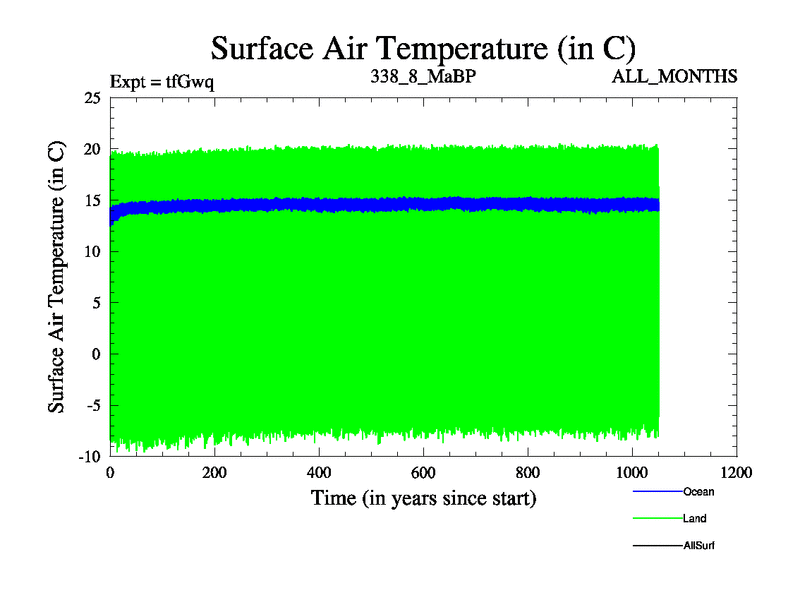 Surface Air Temperature (in C)

Expt = tfGwq

338_8_MaBP

ALL_MONTHS

Surface Air Temperature (in C)

25
20
15
10
5
0
-5
-10

0
200
400
600
800
1000
1200

Time (in years since start)

Ocean

Land

AllSurf